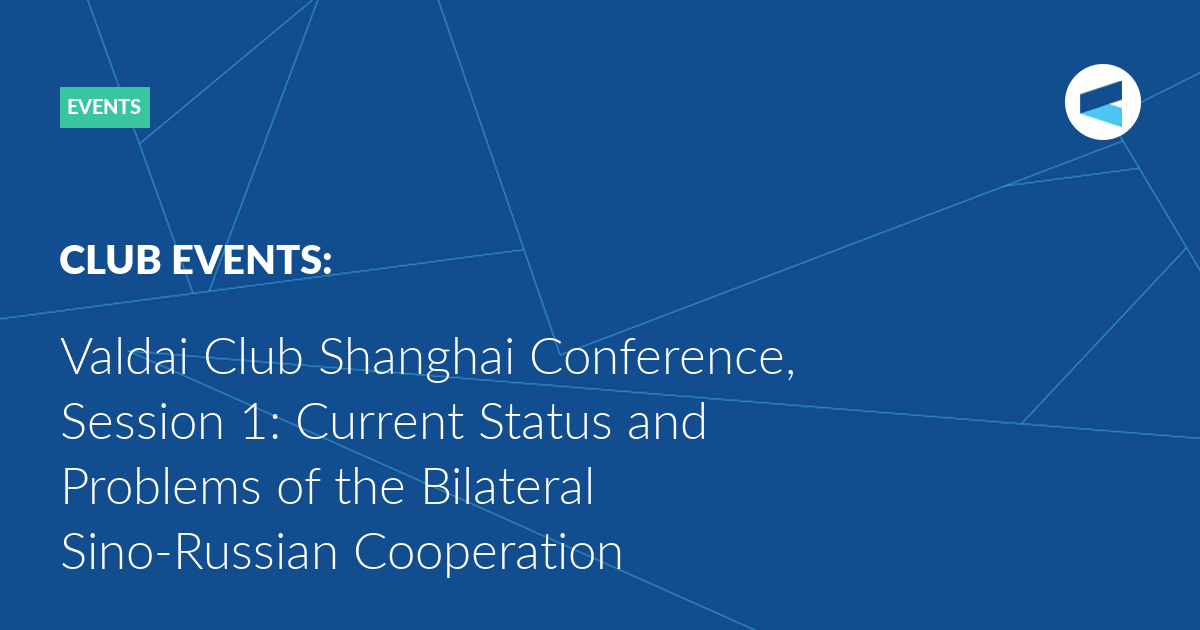 EVENTS

CLUB EVENTS:

Valdai Club Shanghai Conference, Session 1: Current Status and Problems of the Bilateral Sino-Russian Cooperation